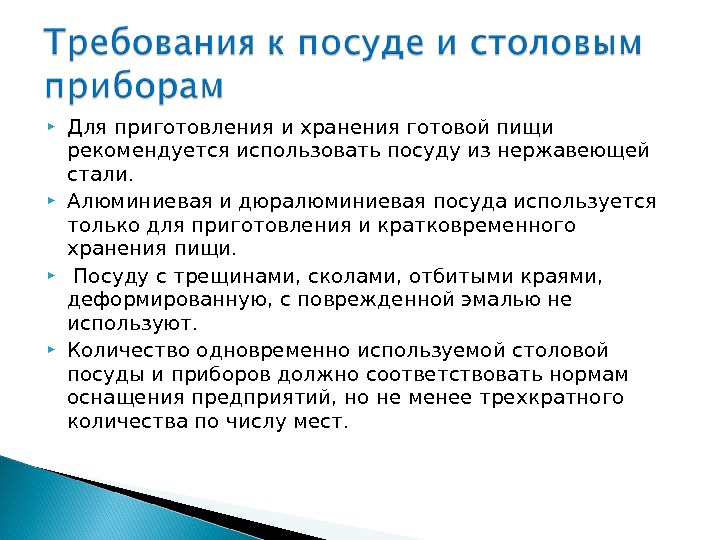 Требования к посуде и столовым приборам

Для приготовления и хранения готовой пищи рекомендуется использовать посуду из нержавеющей стали.

Алюминиевая и дюралюминиевая посуда используется только для приготовления и кратковременного хранения пищи.

Посуду с трещинами, сколами, отбитыми краями, деформированную, с поврежденной эмалью не используют.

Количество одновременно используемой столовой посуды и приборов должно соответствовать нормам оснащения предприятий, но не менее трехкратного количества по числу мест.